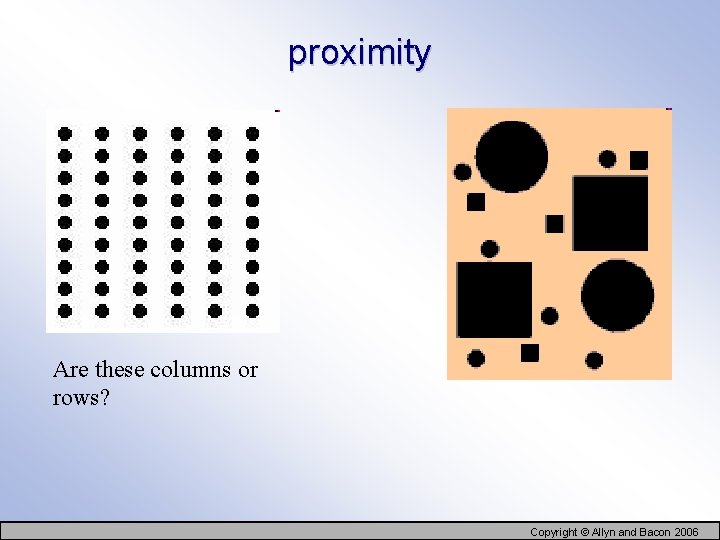 proximity

Are these columns or rows?

Copyright © Allyn and Bacon 2006